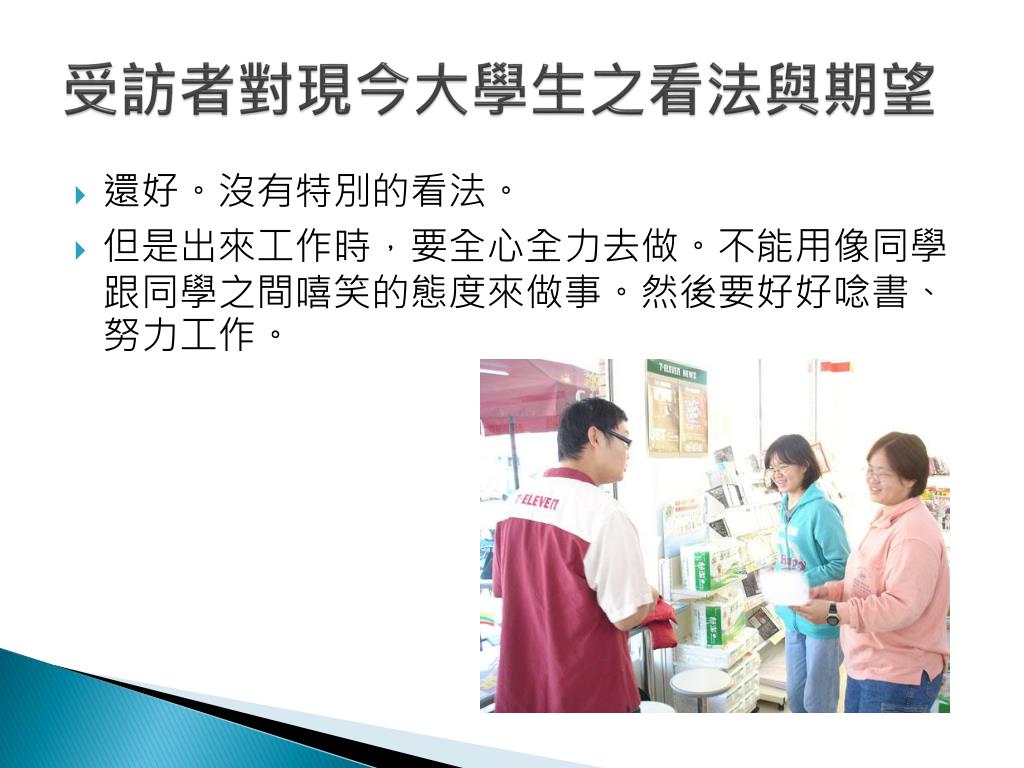 受訪者對現今大學生之看法與期望

還好。沒有特別的看法。

但是出來工作時，要全心全力去做。不能用像同學跟同學之間嘻笑的態度來做事。然後要好好唸書、努力工作。

7-ELEVEN NEWS

7-ELEVEN